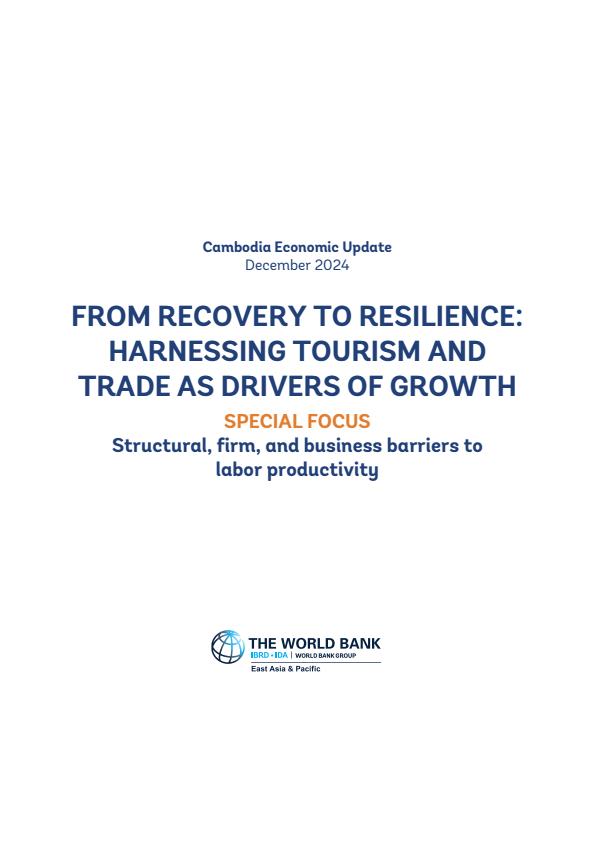 Cambodia Economic Update
December 2024

FROM RECOVERY TO RESILIENCE: HARNESSING TOURISM AND TRADE AS DRIVERS OF GROWTH

SPECIAL FOCUS
Structural, firm, and business barriers to labor productivity

THE WORLD BANK
IBRD • IDA | WORLD BANK GROUP
East Asia & Pacific